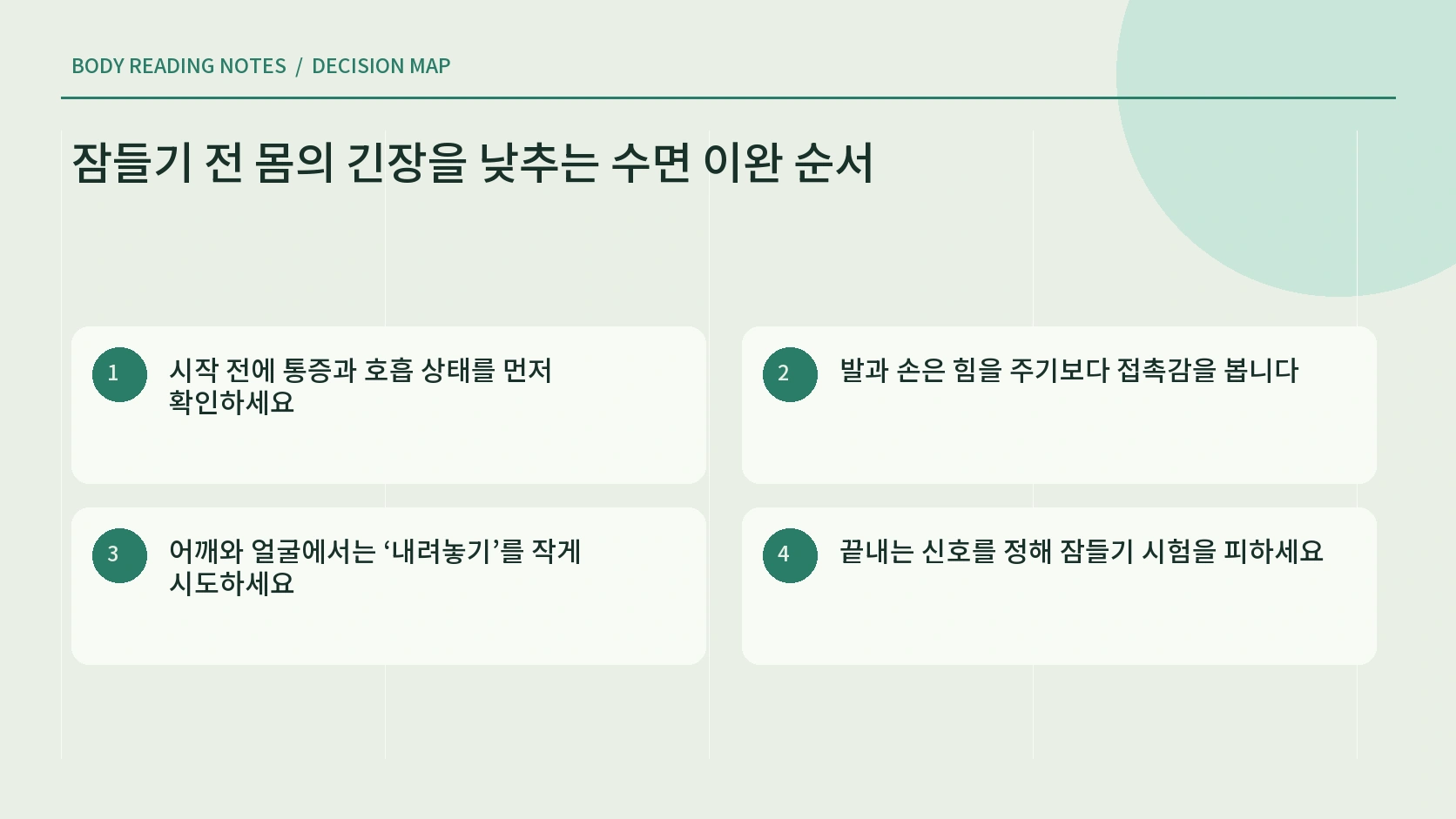 BODY READING NOTES / DECISION MAP

잠들기 전 몸의 긴장을 낮추는 수면 이완 순서

1
시작 전에 통증과 호흡 상태를 먼저 확인하세요

2
발과 손은 힘을 주기보다 접촉감을 봅니다

3
어깨와 얼굴에서는 ‘내려놓기’를 작게 시도하세요

4
끝내는 신호를 정해 잠들기 시험을 피하세요